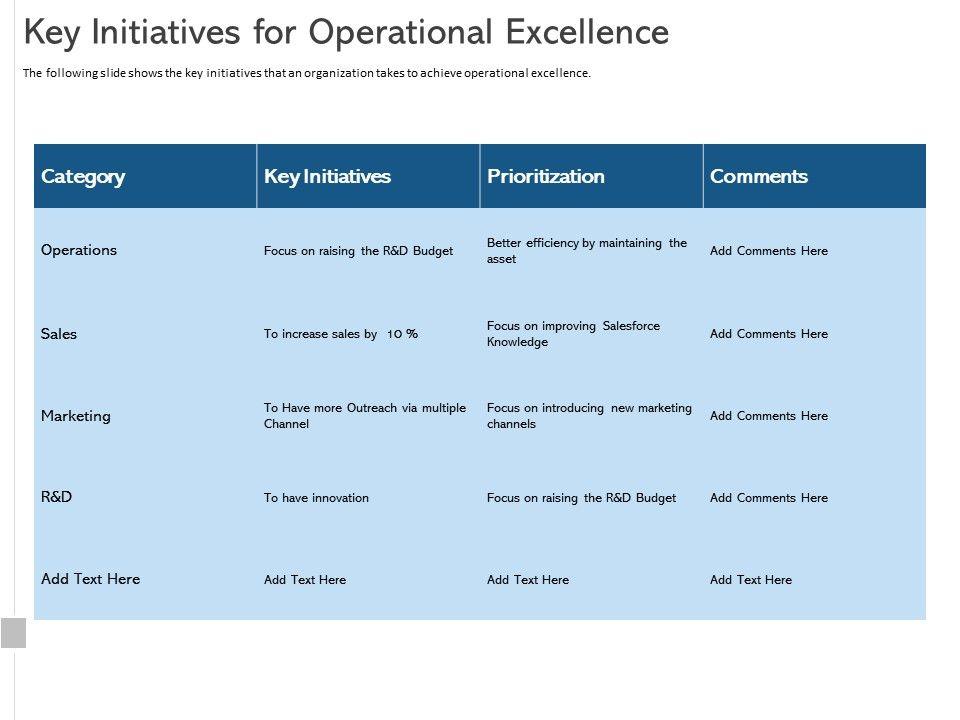 Key Initiatives for Operational Excellence

The following slide shows the key initiatives that an organization takes to achieve operational excellence.

| Category | Key Initiatives | Prioritization | Comments |
|---|---|---|---|
| Operations | Focus on raising the R&D Budget | Better efficiency by maintaining the asset | Add Comments Here |
| Sales | To increase sales by 10 % | Focus on improving Salesforce Knowledge | Add Comments Here |
| Marketing | To Have more Outreach via multiple Channel | Focus on introducing new marketing channels | Add Comments Here |
| R&D | To have innovation | Focus on raising the R&D Budget | Add Comments Here |
| Add Text Here | Add Text Here | Add Text Here | Add Text Here |